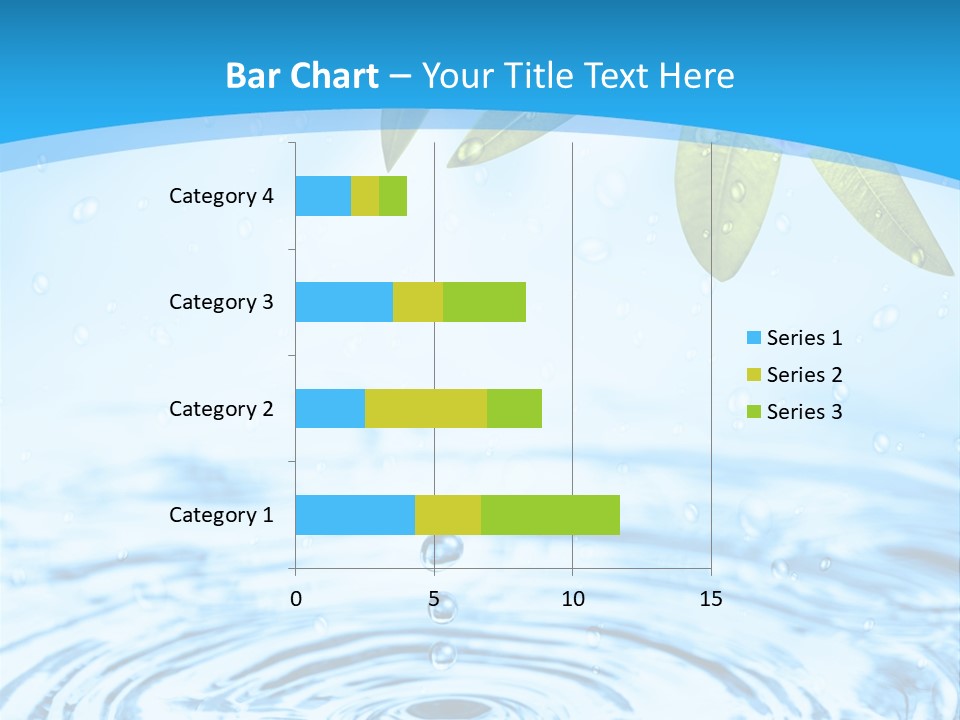 Bar Chart – Your Title Text Here

Category 4
Category 3
Category 2
Category 1

0
5
10
15

Series 1
Series 2
Series 3